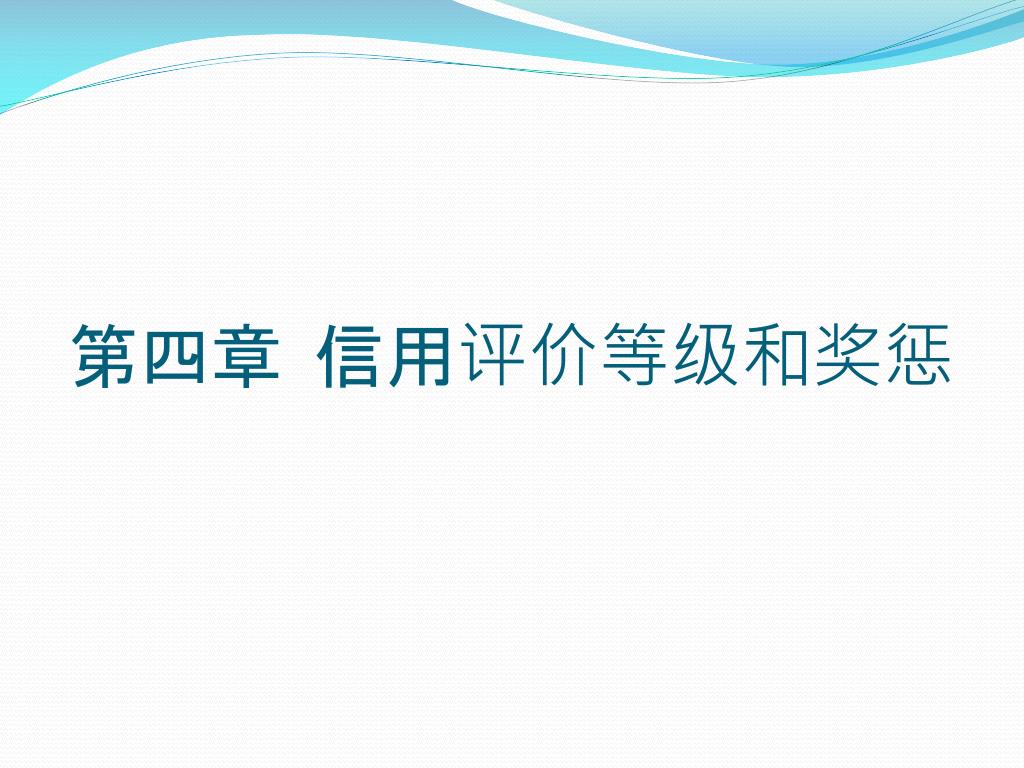 第四章 信用评价等级和奖惩